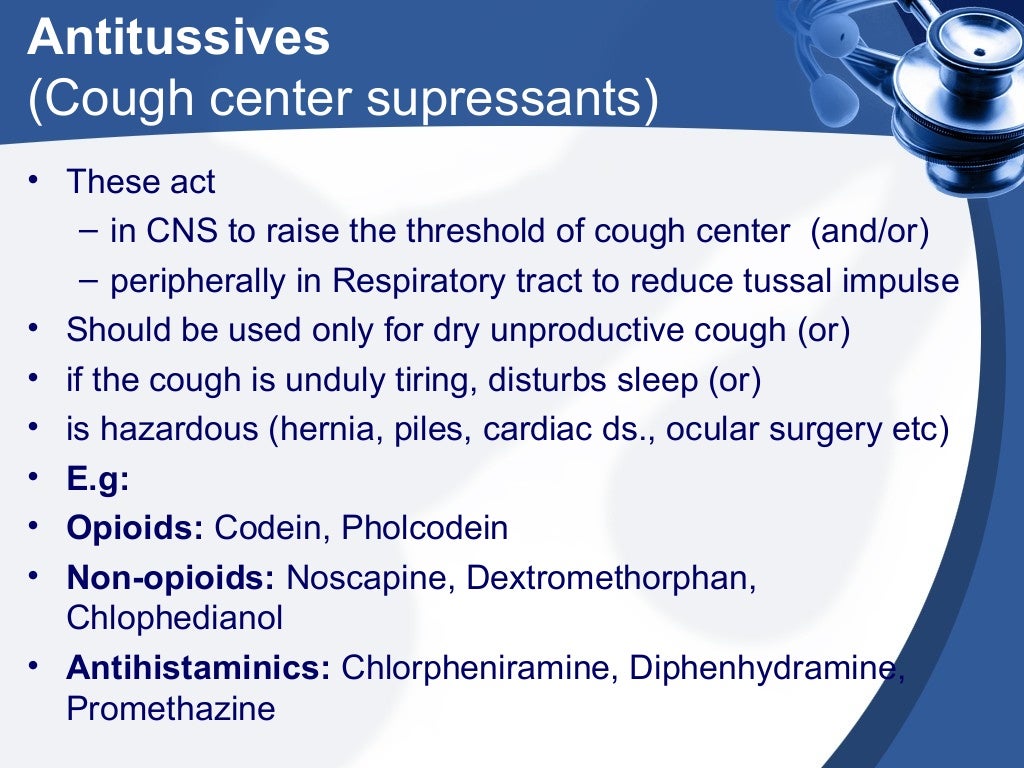 Antitussives
(Cough center supressants)

• These act
– in CNS to raise the threshold of cough center (and/or)
– peripherally in Respiratory tract to reduce tussal impulse
• Should be used only for dry unproductive cough (or)
• if the cough is unduly tiring, disturbs sleep (or)
• is hazardous (hernia, piles, cardiac ds., ocular surgery etc)
• E.g:
• Opioids: Codein, Pholcodein
• Non-opioids: Noscapine, Dextromethorphan, Chlophedianol
• Antihistaminics: Chlorpheniramine, Diphenhydramine, Promethazine